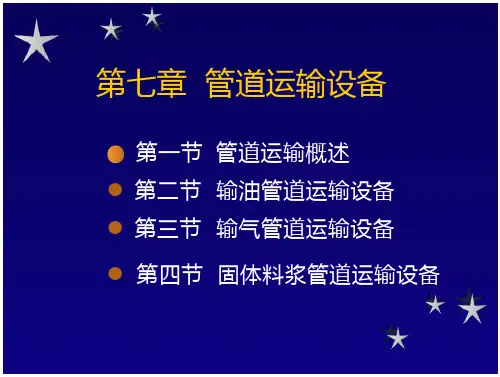 第七章 管道运输设备

第一节 管道运输概述

第二节 输油管道运输设备

第三节 输气管道运输设备

第四节 固体料浆管道运输设备